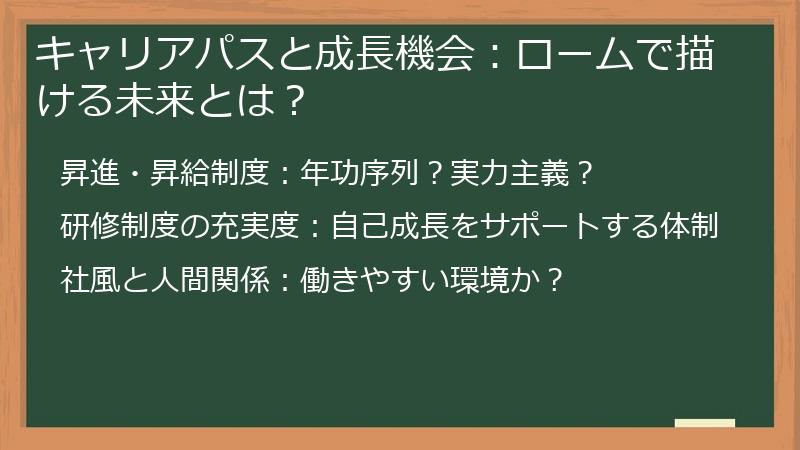 キャリアパスと成長機会：ロームで描ける未来とは？

昇進・昇給制度：年功序列？実力主義？

研修制度の充実度：自己成長をサポートする体制

社風と人間関係：働きやすい環境か？